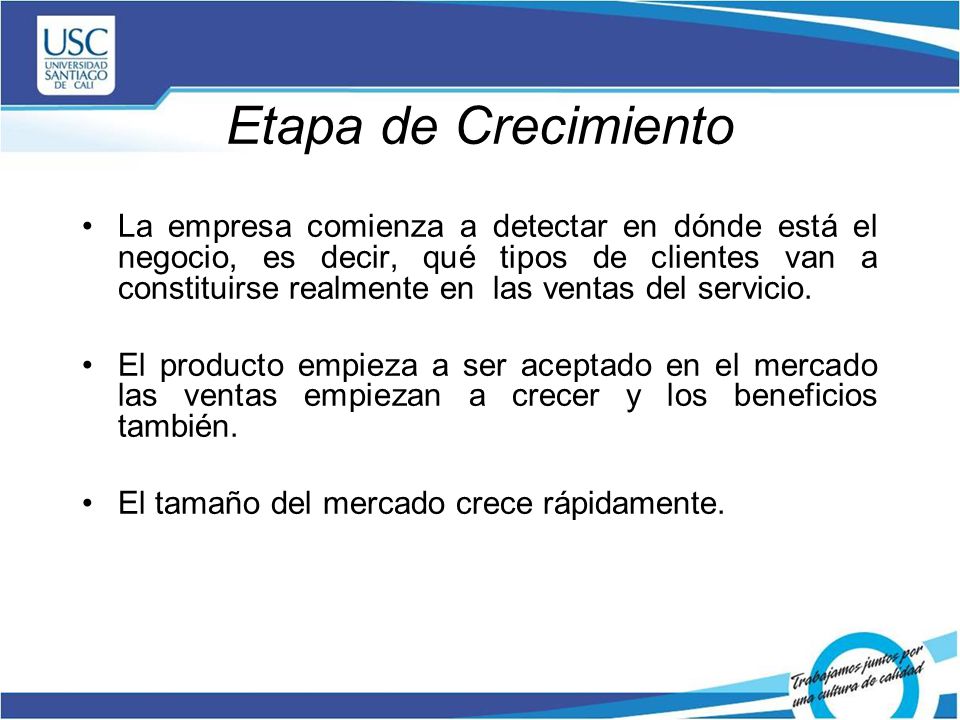 USC
UNIVERSIDAD
SANTIAGO
DE CALI

Etapa de Crecimiento

• La empresa comienza a detectar en dónde está el negocio, es decir, qué tipos de clientes van a constituirse realmente en las ventas del servicio.

• El producto empieza a ser aceptado en el mercado las ventas empiezan a crecer y los beneficios también.

• El tamaño del mercado crece rápidamente.

Trabajamos juntos por una cultura de calidad